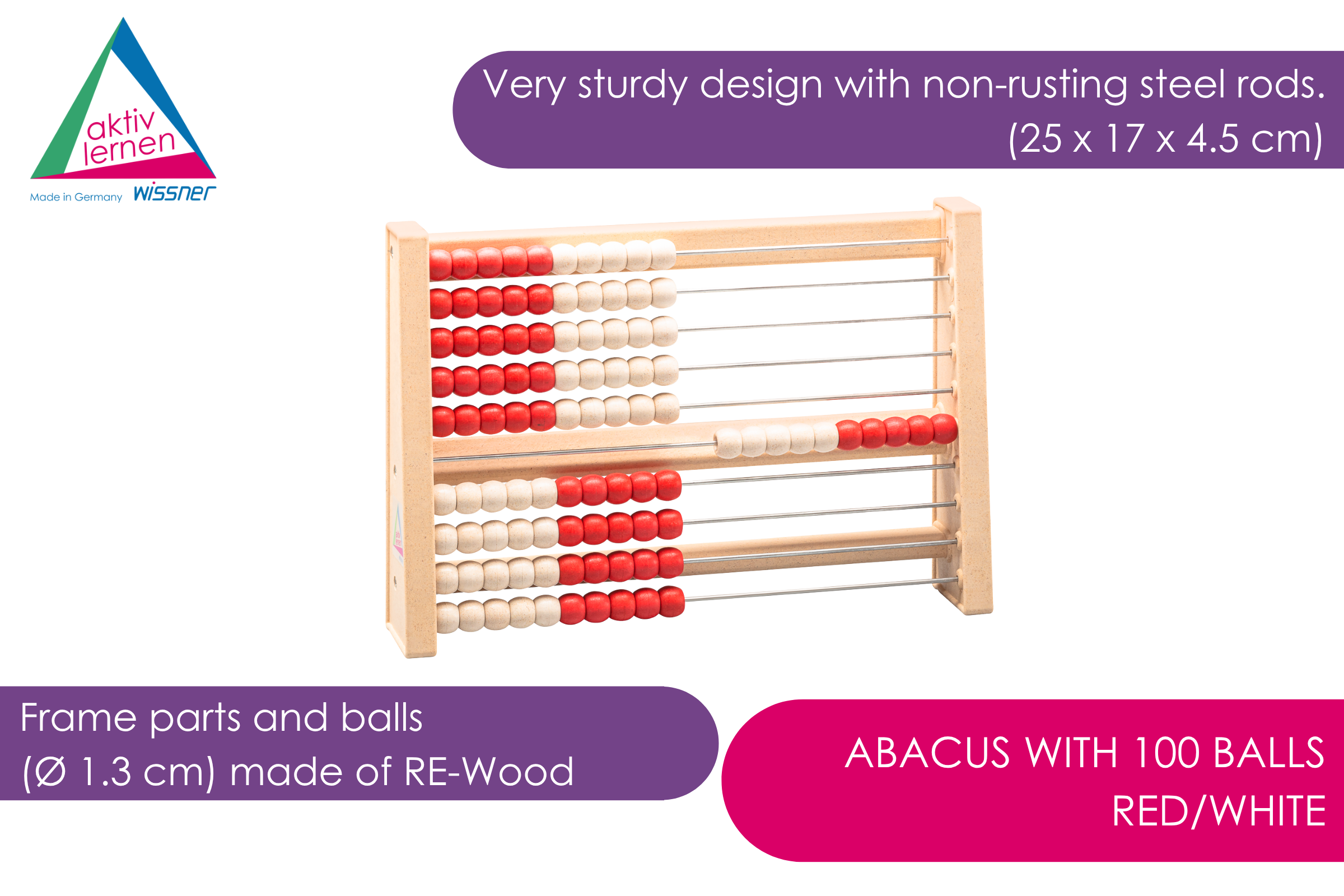 aktiv lernen

Made in Germany wissner

Very sturdy design with non-rusting steel rods. (25 x 17 x 4.5 cm)

Frame parts and balls (Ø 1.3 cm) made of RE-Wood

ABACUS WITH 100 BALLS RED/WHITE